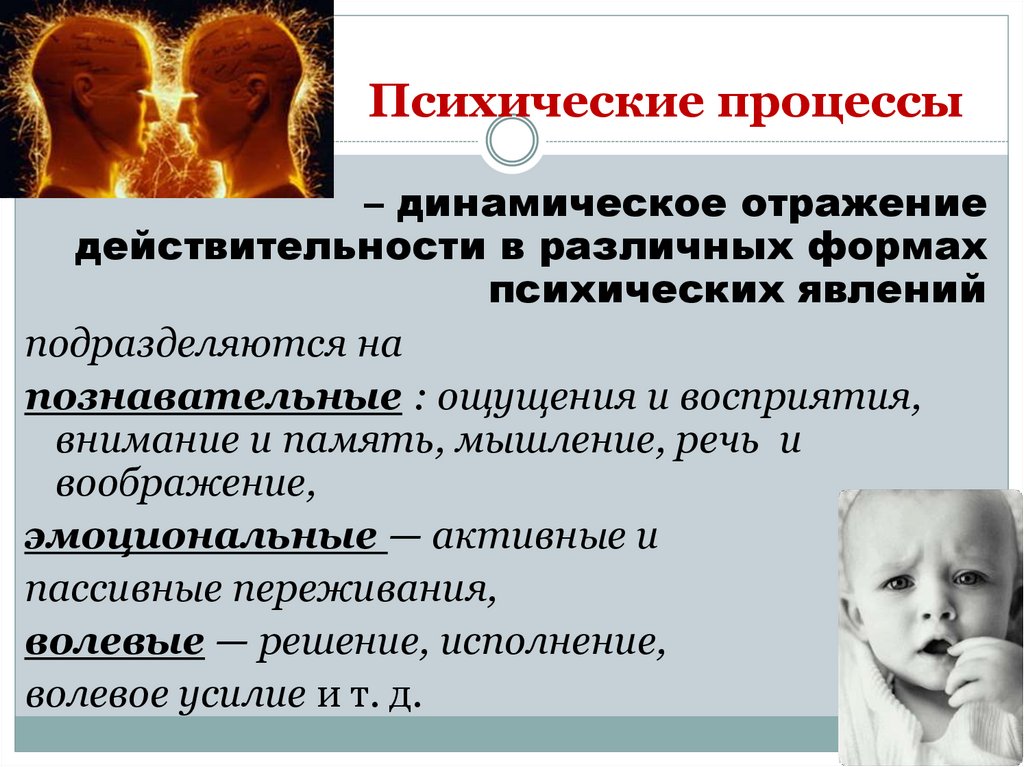 Психические процессы

– динамическое отражение действительности в различных формах психических явлений

подразделяются на

познавательные : ощущения и восприятия, внимание и память, мышление, речь и воображение,

эмоциональные — активные и пассивные переживания,

волевые — решение, исполнение, волевое усилие и т. д.